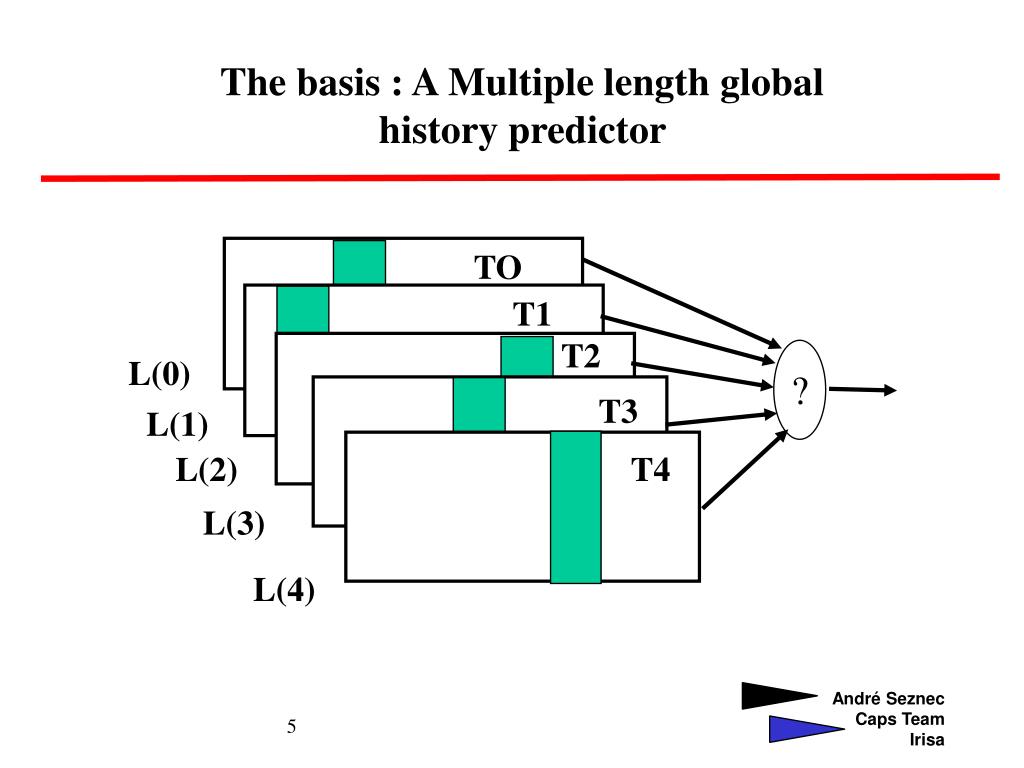 The basis : A Multiple length global history predictor

TO
T1
T2
T3
T4
L(0)
L(1)
L(2)
L(3)
L(4)
?

5

André Seznec
Caps Team
Irisa